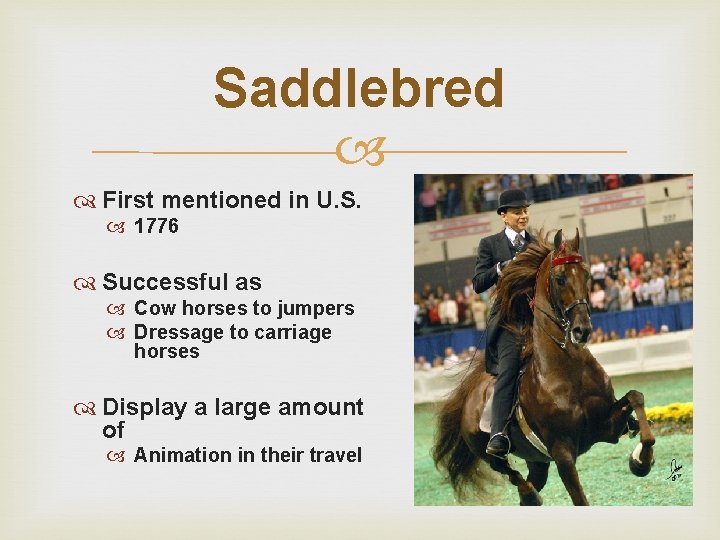 Saddlebred

First mentioned in U.S.

1776

Successful as

Cow horses to jumpers

Dressage to carriage horses

Display a large amount of

Animation in their travel